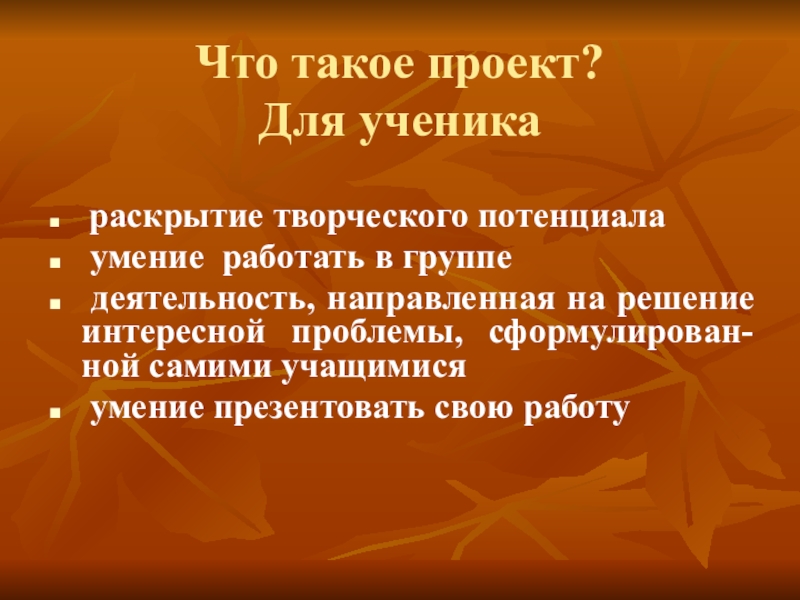 Что такое проект?
Для ученика

- раскрытие творческого потенциала
- умение работать в группе
- деятельность, направленная на решение интересной проблемы, сформулированной самими учащимися
- умение презентовать свою работу